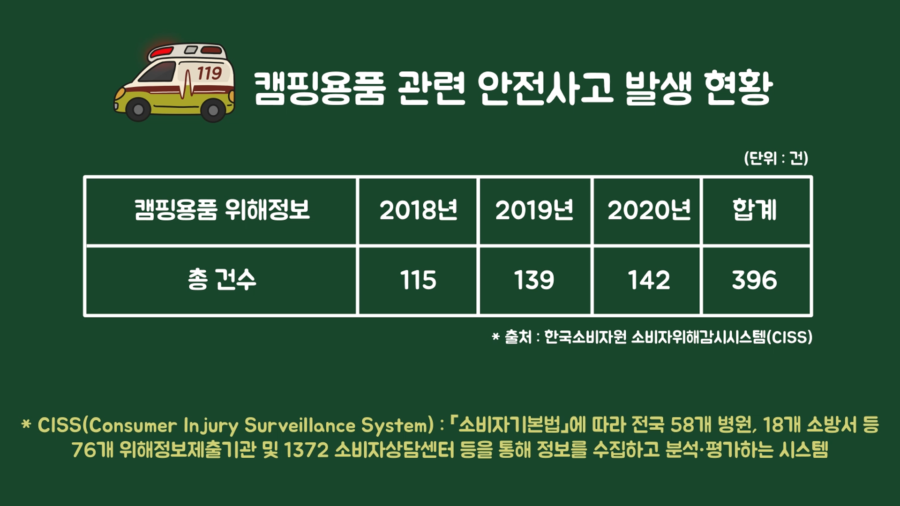 119

캠핑용품 관련 안전사고 발생 현황

(단위 : 건)

| 캠핑용품 위해정보 | 2018년 | 2019년 | 2020년 | 합계 |
|---|---|---|---|---|
| 총 건수 | 115 | 139 | 142 | 396 |

* 출처 : 한국소비자원 소비자위해감시시스템(CISS)

* CISS(Consumer Injury Surveillance System) : 「소비자기본법」에 따라 전국 58개 병원, 18개 소방서 등 76개 위해정보제출기관 및 1372 소비자상담센터 등을 통해 정보를 수집하고 분석·평가하는 시스템